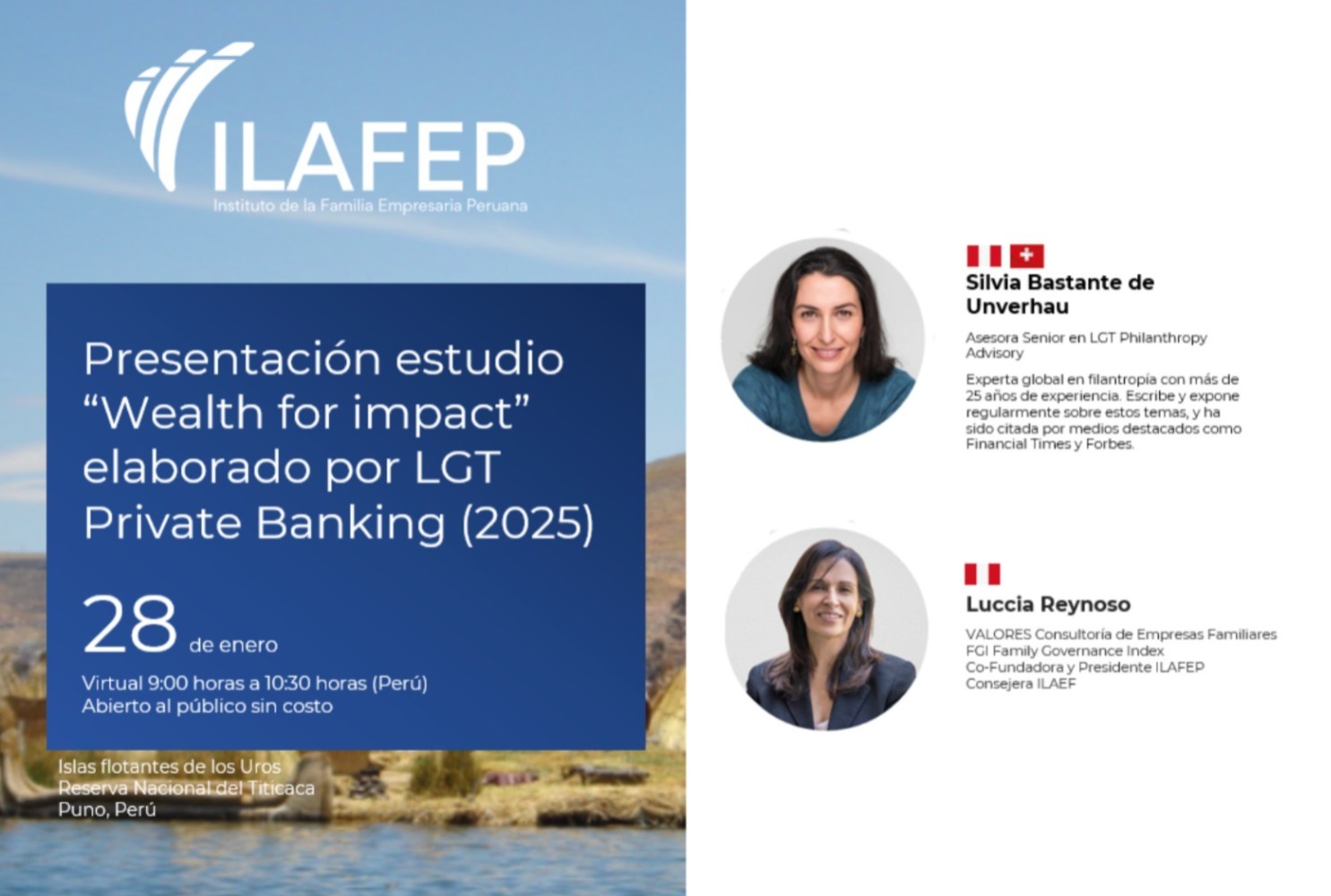 ILAFEP
Instituto de la Familia Empresaria Peruana

Presentación estudio "Wealth for impact" elaborado por LGT Private Banking (2025)

28 de enero

Virtual 9:00 horas a 10:30 horas (Perú)
Abierto al público sin costo

Islas flotantes de los Uros
Reserva Nacional del Titicaca
Puno, Perú

Silvia Bastante de Unverhau

Asesora Senior en LGT Philanthropy Advisory

Experta global en filantropía con más de 25 años de experiencia. Escribe y expone regularmente sobre estos temas, y ha sido citada por medios destacados como Financial Times y Forbes.

Luccia Reynoso

VALORES Consultoría de Empresas Familiares
FGI Family Governance Index
Co-Fundadora y Presidente ILAFEP
Consejera ILAEF